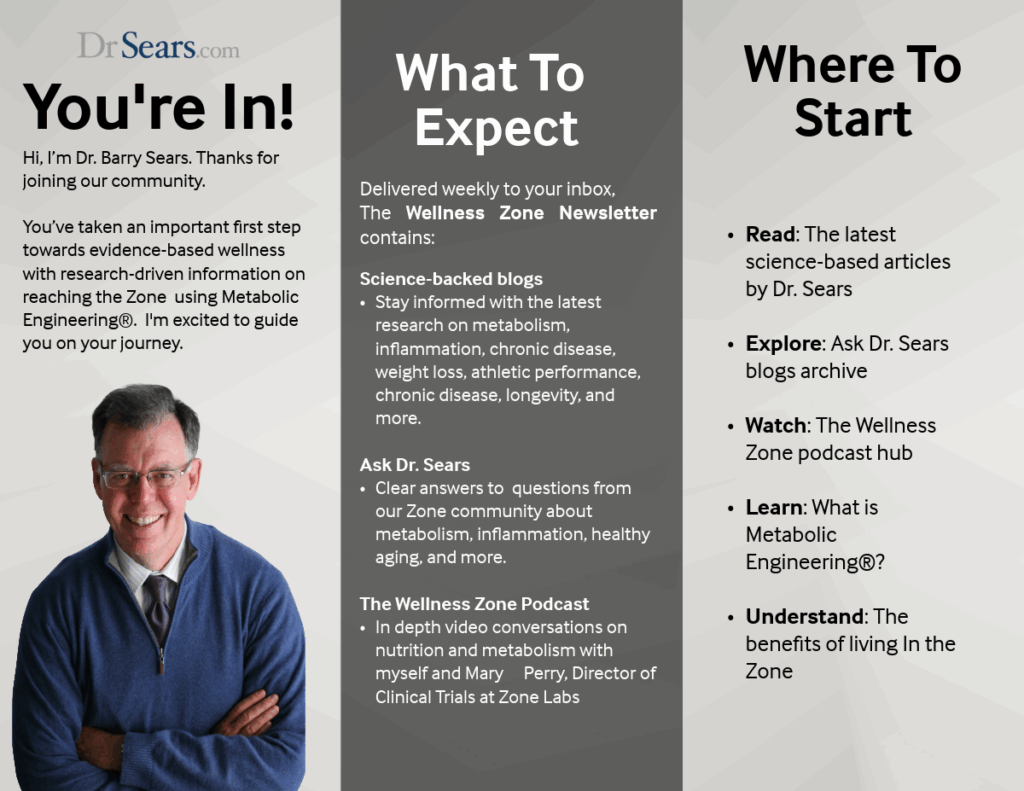 DrSears.com

You're In!

Hi, I'm Dr. Barry Sears. Thanks for joining our community.

You've taken an important first step towards evidence-based wellness with research-driven information on reaching the Zone using Metabolic Engineering®. I'm excited to guide you on your journey.

What To Expect

Delivered weekly to your inbox, The Wellness Zone Newsletter contains:

Science-backed blogs
• Stay informed with the latest research on metabolism, inflammation, chronic disease, weight loss, athletic performance, chronic disease, longevity, and more.

Ask Dr. Sears
• Clear answers to questions from our Zone community about metabolism, inflammation, healthy aging, and more.

The Wellness Zone Podcast
• In depth video conversations on nutrition and metabolism with myself and Mary Perry, Director of Clinical Trials at Zone Labs

Where To Start

• Read: The latest science-based articles by Dr. Sears

• Explore: Ask Dr. Sears blogs archive

• Watch: The Wellness Zone podcast hub

• Learn: What is Metabolic Engineering®?

• Understand: The benefits of living In the Zone